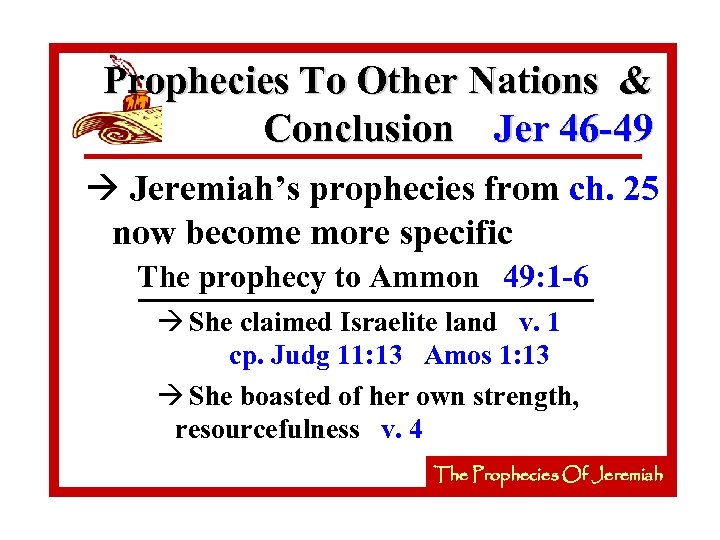 Prophecies To Other Nations & Conclusion Jer 46-49

→ Jeremiah's prophecies from ch. 25 now become more specific

The prophecy to Ammon 49:1-6

→ She claimed Israelite land v. 1
cp. Judg 11:13 Amos 1:13

→ She boasted of her own strength, resourcefulness v. 4

The Prophecies Of Jeremiah